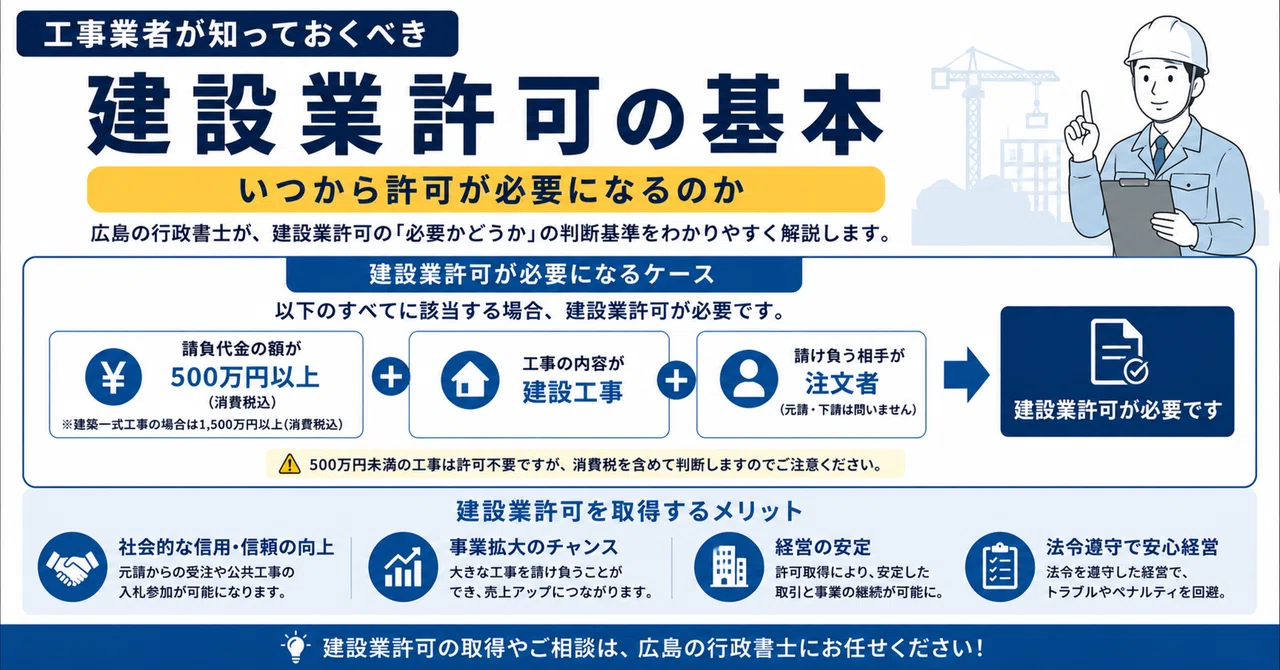 工事業者が知っておくべき

建設業許可の基本

いつから許可が必要になるのか

広島の行政書士が、建設業許可の「必要かどうか」の判断基準をわかりやすく解説します。

建設業許可が必要になるケース

以下のすべてに該当する場合、建設業許可が必要です。

¥ 請負代金の額が 500万円以上 (消費税込)
※建築一式工事の場合は1,500万円以上(消費税込)

+

工事の内容が 建設工事

+

請け負う相手が 注文者 (元請・下請は問いません)

建設業許可が必要です

500万円未満の工事は許可不要ですが、消費税を含めて判断しますのでご注意ください。

建設業許可を取得するメリット

社会的な信用・信頼の向上
元請からの受注や公共工事の入札参加が可能になります。

事業拡大のチャンス
大きな工事を請け負うことができ、売上アップにつながります。

経営の安定
許可取得により、安定した取引と事業の継続が可能に。

法令遵守で安心経営
法令を遵守した経営で、トラブルやペナルティを回避。

建設業許可の取得やご相談は、広島の行政書士にお任せください!